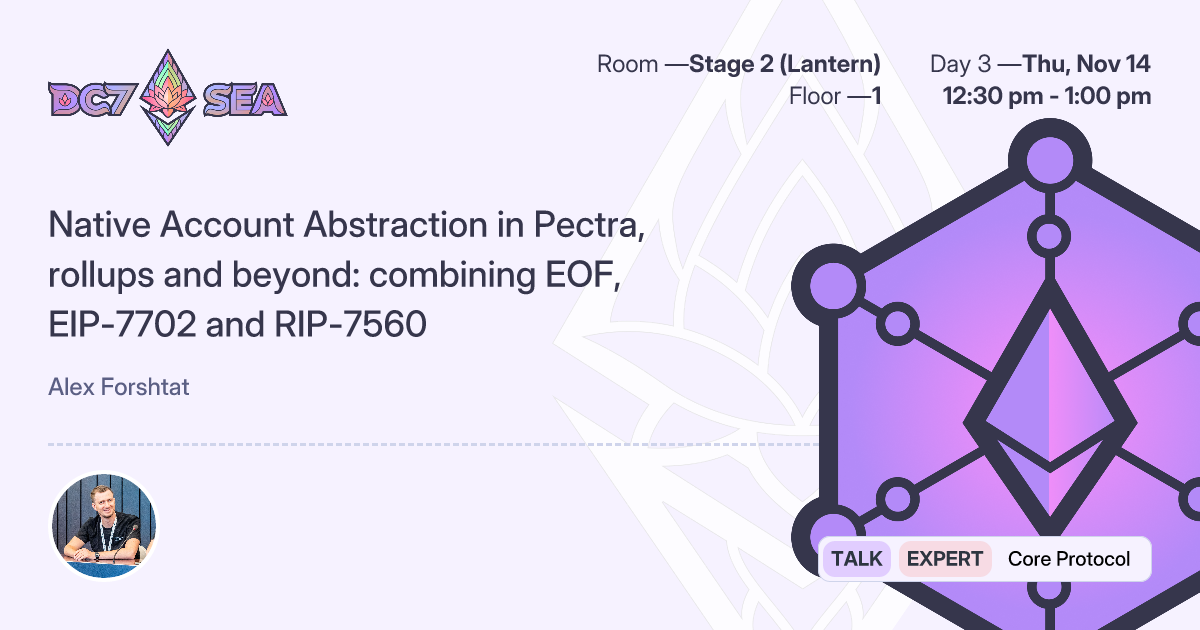 DC7 SEA

Room —Stage 2 (Lantern)
Floor —1

Day 3 —Thu, Nov 14
12:30 pm - 1:00 pm

Native Account Abstraction in Pectra, rollups and beyond: combining EOF, EIP-7702 and RIP-7560

Alex Forshtat

TALK EXPERT Core Protocol